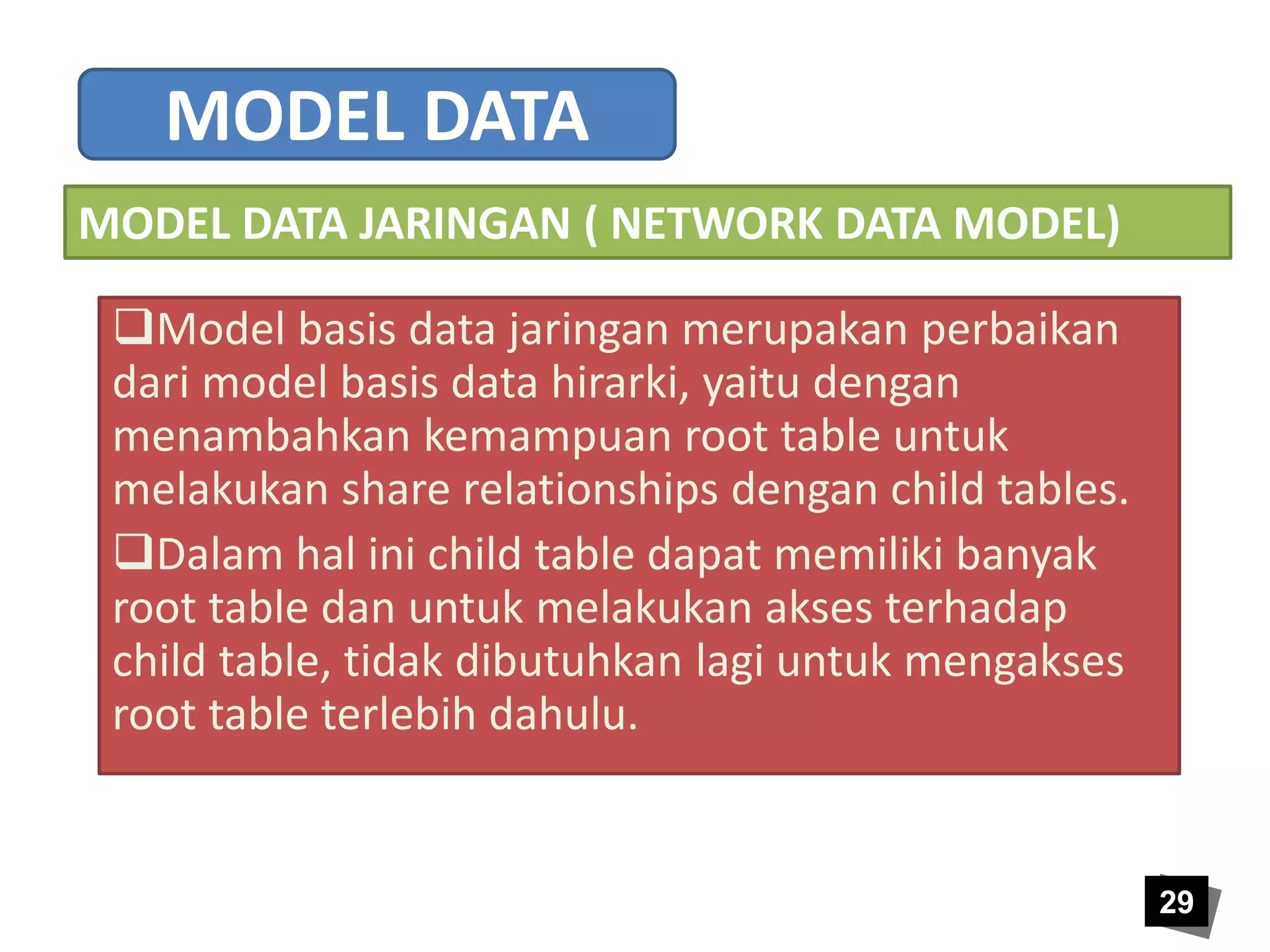 MODEL DATA

MODEL DATA JARINGAN ( NETWORK DATA MODEL)

❑Model basis data jaringan merupakan perbaikan dari model basis data hirarki, yaitu dengan menambahkan kemampuan root table untuk melakukan share relationships dengan child tables.

❑Dalam hal ini child table dapat memiliki banyak root table dan untuk melakukan akses terhadap child table, tidak dibutuhkan lagi untuk mengakses root table terlebih dahulu.

29